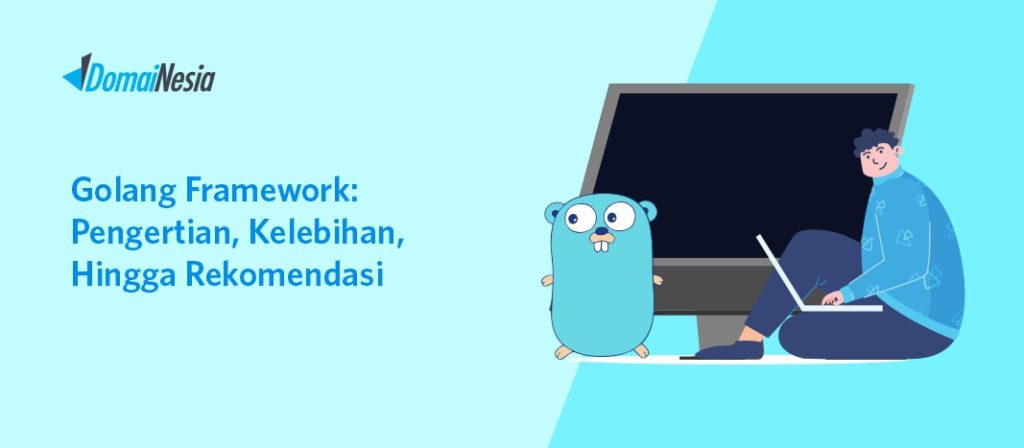 DomaiNesia

Golang Framework: Pengertian, Kelebihan, Hingga Rekomendasi